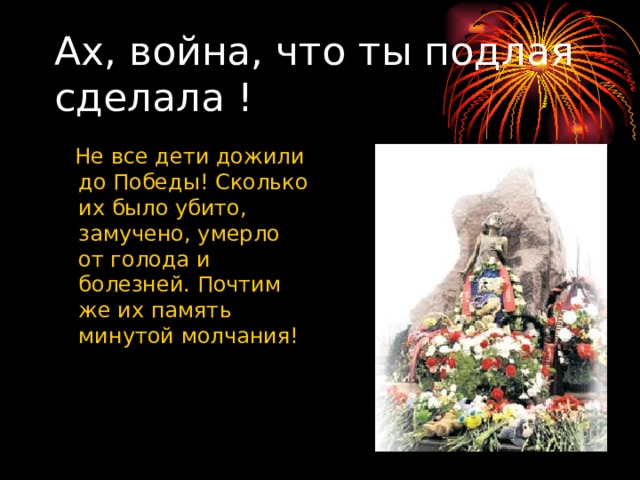 Ах, война, что ты подлая сделала !

Не все дети дожили до Победы! Сколько их было убито, замучено, умерло от голода и болезней. Почтим же их память минутой молчания!